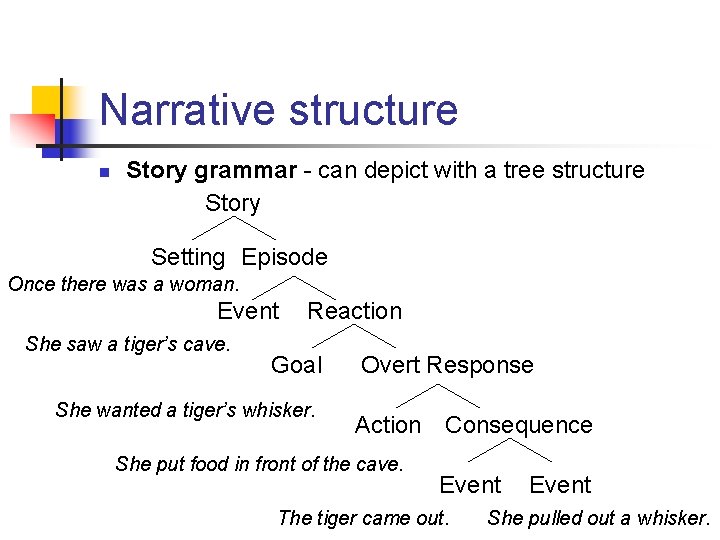 Narrative structure

Story grammar - can depict with a tree structure

Story

Setting Episode

Once there was a woman.

Event Reaction

She saw a tiger's cave.

Goal Overt Response

She wanted a tiger's whisker.

Action Consequence

She put food in front of the cave.

Event Event

The tiger came out. She pulled out a whisker.